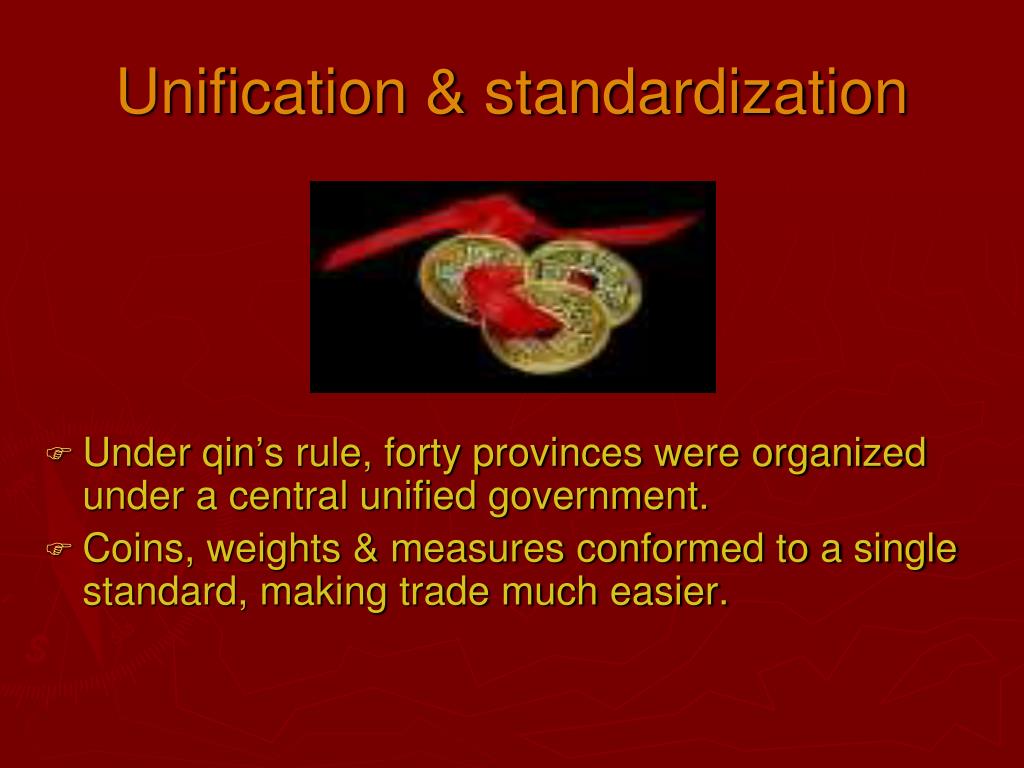 Unification & standardization

Under qin’s rule, forty provinces were organized under a central unified government.

Coins, weights & measures conformed to a single standard, making trade much easier.